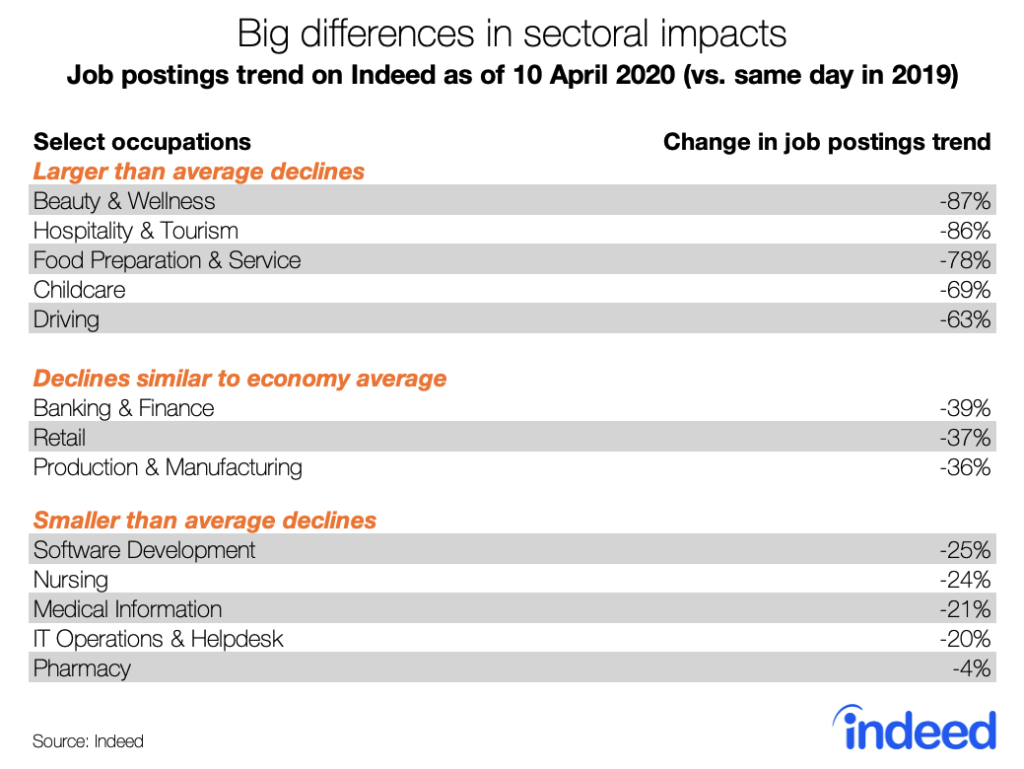 Big differences in sectoral impacts

Job postings trend on Indeed as of 10 April 2020 (vs. same day in 2019)

| Select occupations | Change in job postings trend |
|---|---|
| Larger than average declines | |
| Beauty & Wellness | -87% |
| Hospitality & Tourism | -86% |
| Food Preparation & Service | -78% |
| Childcare | -69% |
| Driving | -63% |
| Declines similar to economy average | |
| Banking & Finance | -39% |
| Retail | -37% |
| Production & Manufacturing | -36% |
| Smaller than average declines | |
| Software Development | -25% |
| Nursing | -24% |
| Medical Information | -21% |
| IT Operations & Helpdesk | -20% |
| Pharmacy | -4% |

Source: Indeed

indeed